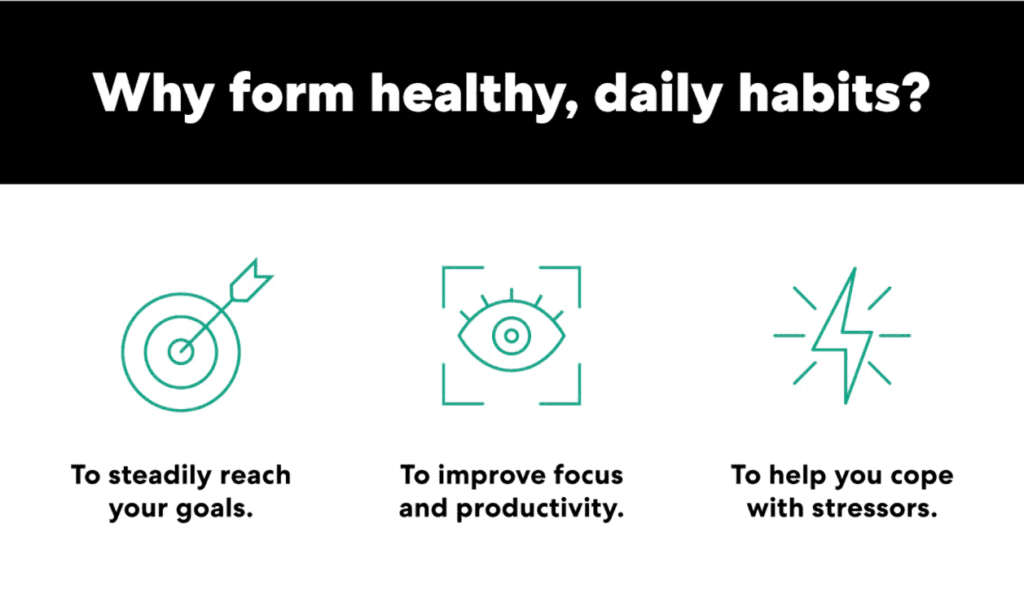 Why form healthy, daily habits?

To steadily reach your goals.

To improve focus and productivity.

To help you cope with stressors.